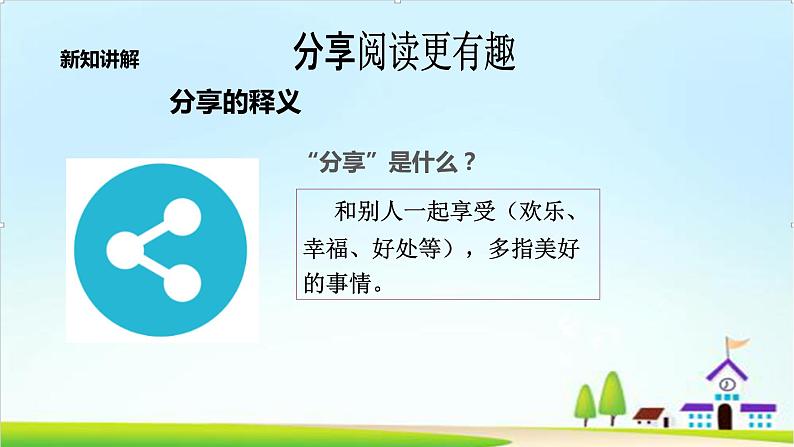 新知讲解

分享阅读更有趣

分享的释义

“分享”是什么？

和别人一起享受（欢乐、幸福、好处等），多指美好的事情。